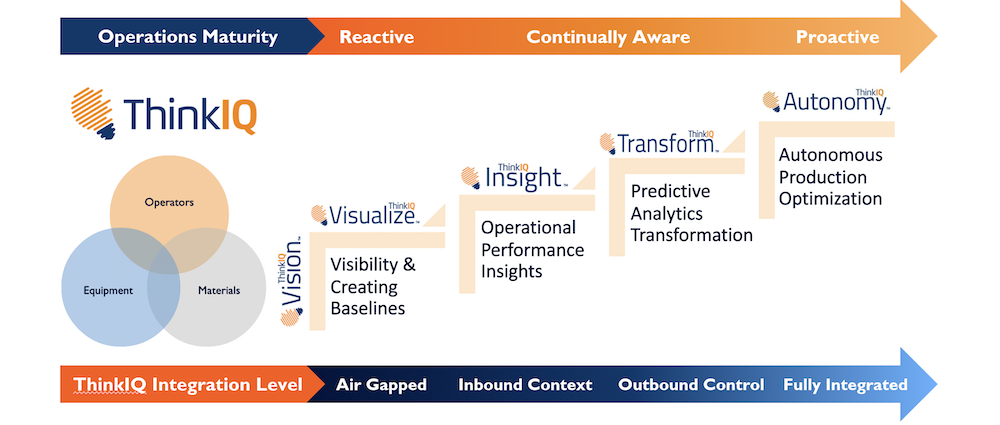 Operations Maturity
Reactive
Continually Aware
Proactive

ThinkIQ

Operators
Equipment
Materials

ThinkIQ Vision

ThinkIQ Visualize
Visibility & Creating Baselines

ThinkIQ Insight
Operational Performance Insights

ThinkIQ Transform
Predictive Analytics Transformation

ThinkIQ Autonomy
Autonomous Production Optimization

ThinkIQ Integration Level
Air Gapped
Inbound Context
Outbound Control
Fully Integrated